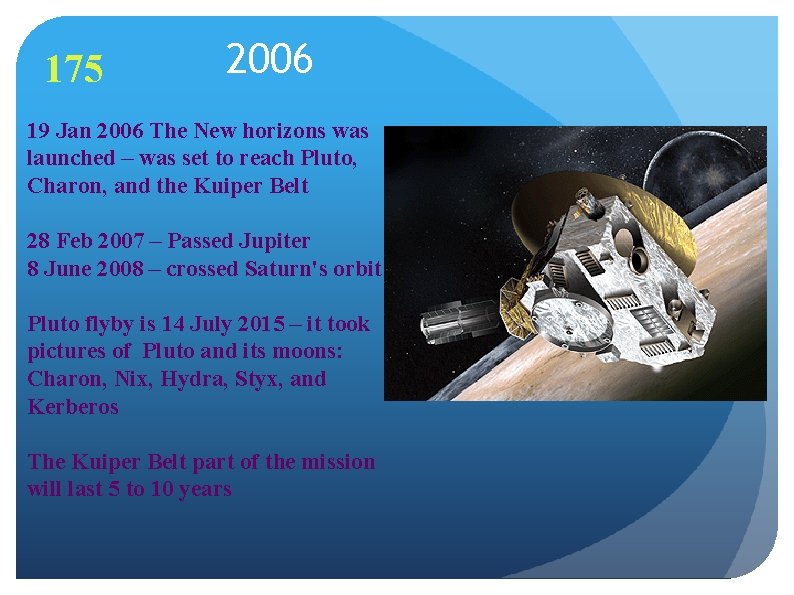 175

2006

19 Jan 2006 The New horizons was launched – was set to reach Pluto, Charon, and the Kuiper Belt

28 Feb 2007 – Passed Jupiter
8 June 2008 – crossed Saturn's orbit

Pluto flyby is 14 July 2015 – it took pictures of Pluto and its moons: Charon, Nix, Hydra, Styx, and Kerberos

The Kuiper Belt part of the mission will last 5 to 10 years